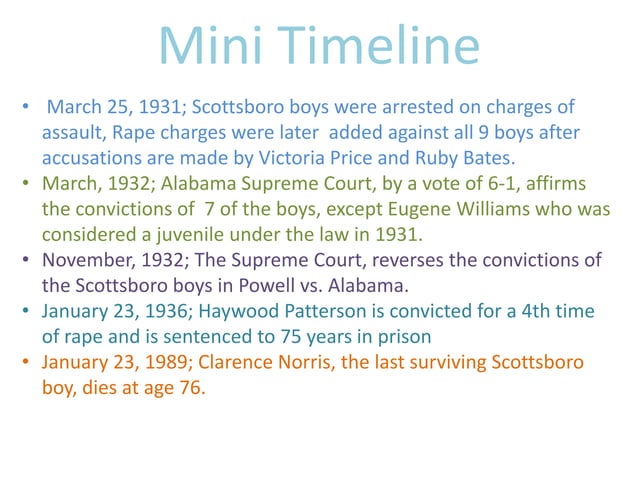 Mini Timeline

• March 25, 1931; Scottsboro boys were arrested on charges of assault, Rape charges were later added against all 9 boys after accusations are made by Victoria Price and Ruby Bates.
• March, 1932; Alabama Supreme Court, by a vote of 6-1, affirms the convictions of 7 of the boys, except Eugene Williams who was considered a juvenile under the law in 1931.
• November, 1932; The Supreme Court, reverses the convictions of the Scottsboro boys in Powell vs. Alabama.
• January 23, 1936; Haywood Patterson is convicted for a 4th time of rape and is sentenced to 75 years in prison
• January 23, 1989; Clarence Norris, the last surviving Scottsboro boy, dies at age 76.